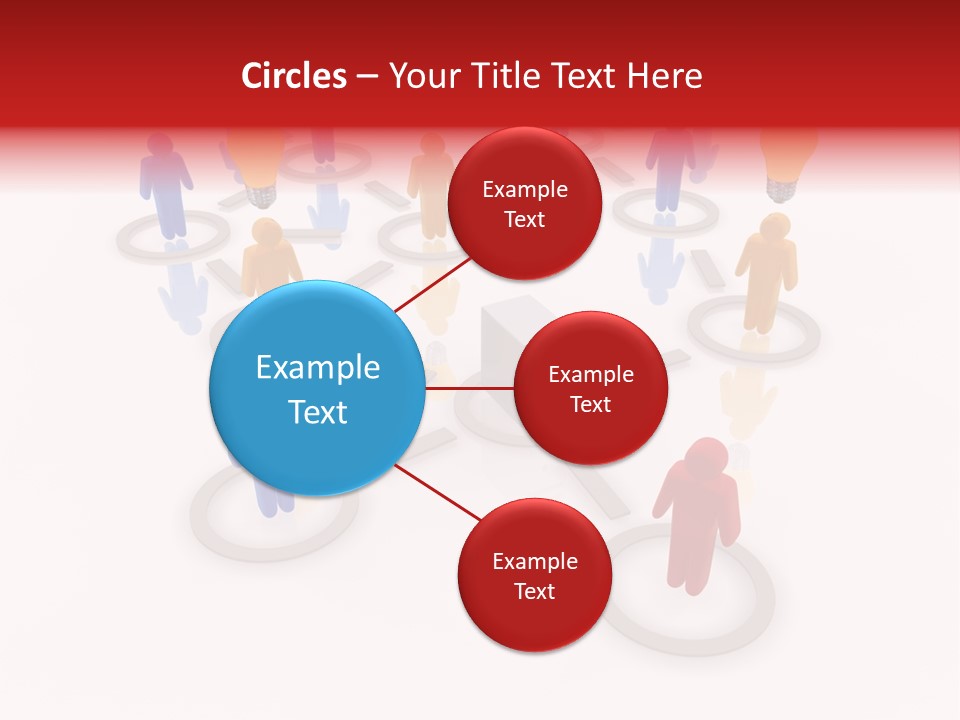 Circles – Your Title Text Here

Example Text

Example Text

Example Text

Example Text